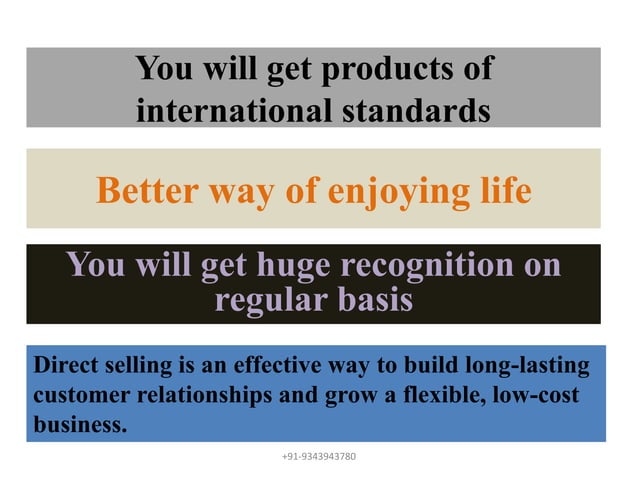 You will get products of international standards

Better way of enjoying life

You will get huge recognition on regular basis

Direct selling is an effective way to build long-lasting customer relationships and grow a flexible, low-cost business.

+91-9343943780